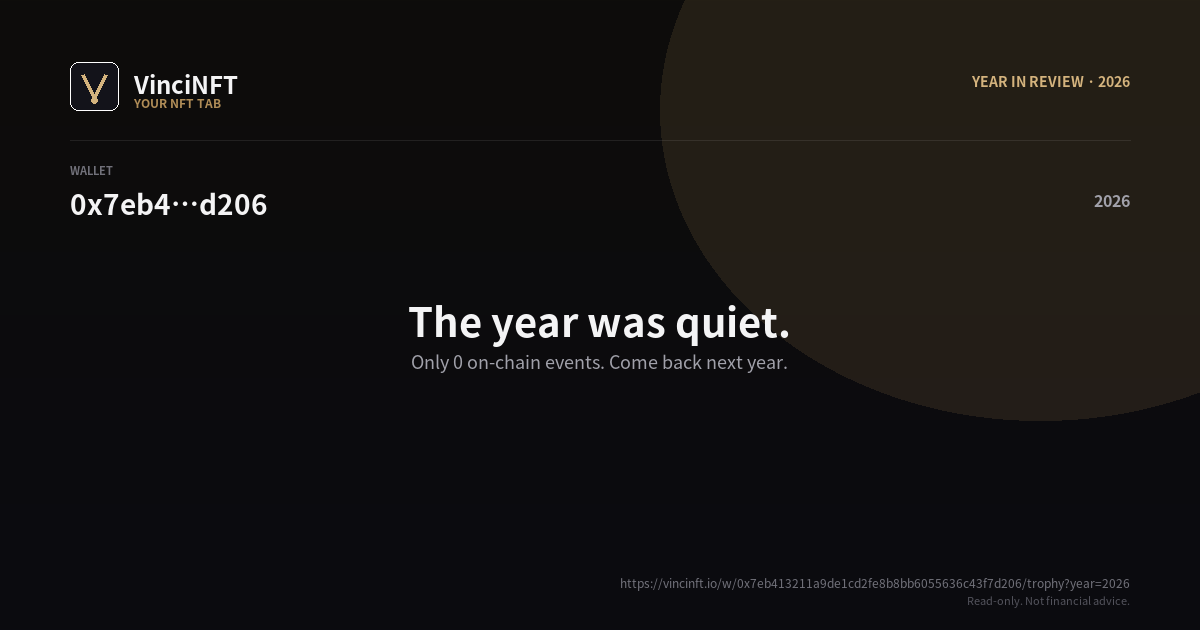 VinciNFT
YOUR NFT TAB

YEAR IN REVIEW · 2026

WALLET
0x7eb4···d206

2026

The year was quiet.
Only 0 on-chain events. Come back next year.

https://vincinft.io/w/0x7eb413211a9de1cd2fe8b8bb6055636c43f7d206/trophy?year=2026
Read-only. Not financial advice.